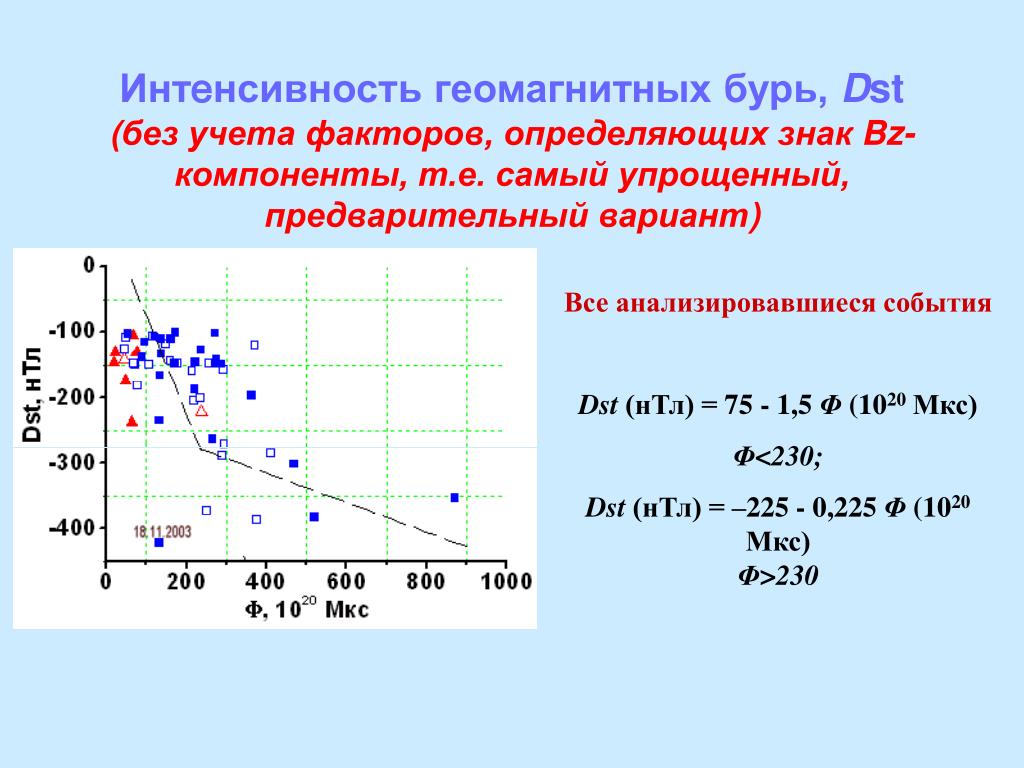 Интенсивность геомагнитных бурь, Dst
(без учета факторов, определяющих знак Bz-компоненты, т.е. самый упрощенный, предварительный вариант)

0
-100
-200
-300
-400
Dst, нТл
18.11.2003
0 200 400 600 800 1000
Ф, $10^{20}$ Мкс

Все анализировавшиеся события

Dst (нТл) = 75 - 1,5 Ф ($10^{20}$ Мкс)
Ф<230;
Dst (нТл) = –225 - 0,225 Ф ($10^{20}$ Мкс)
Ф>230